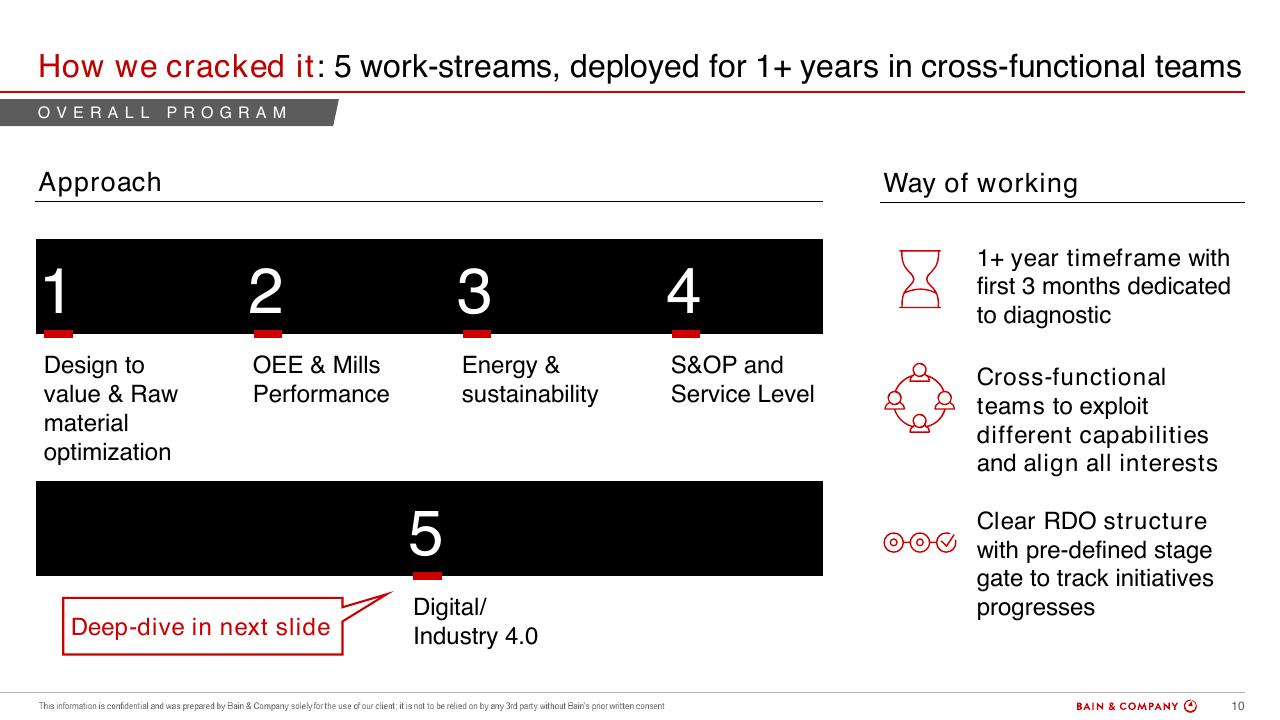 How we cracked it: 5 work-streams, deployed for 1+ years in cross-functional teams

OVERALL PROGRAM

Approach

1

Design to value & Raw material optimization

2

OEE & Mills Performance

3

Energy & sustainability

4

S&OP and Service Level

5

Digital/ Industry 4.0

Deep-dive in next slide

Way of working

1+ year timeframe with first 3 months dedicated to diagnostic

Cross-functional teams to exploit different capabilities and align all interests

Clear RDO structure with pre-defined stage gate to track initiatives progresses

This information is confidential and was prepared by Bain & Company solely for the use of our client; it is not to be relied on by any 3rd party without Bain's prior written consent

BAIN & COMPANY

10